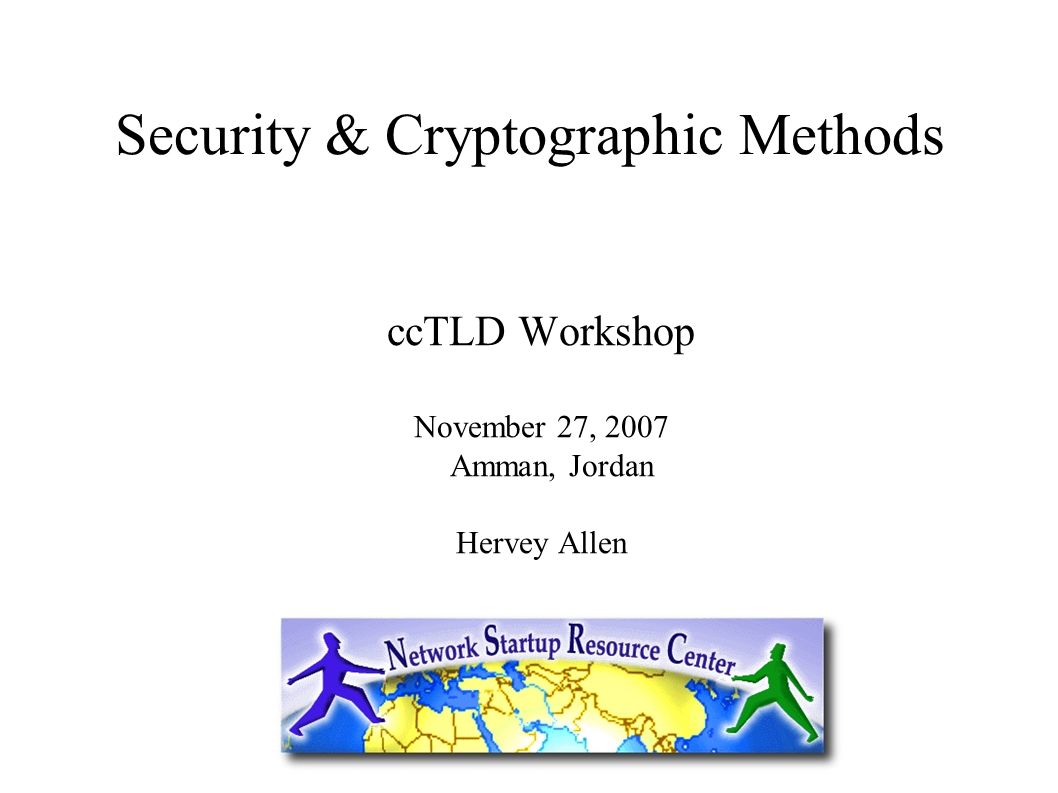 Security & Cryptographic Methods

ccTLD Workshop

November 27, 2007
Amman, Jordan

Hervey Allen

Network Startup Resource Center